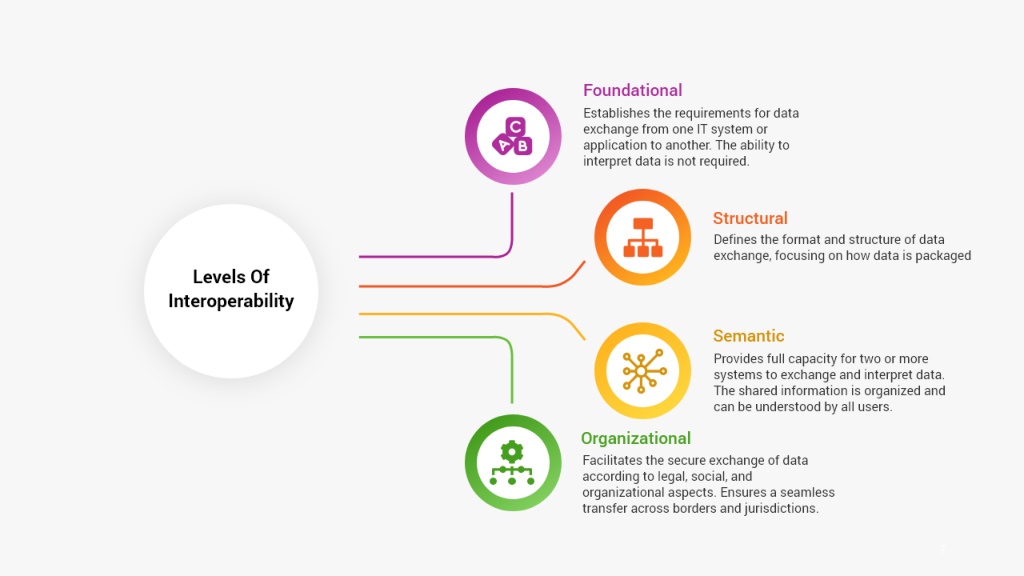 Levels Of Interoperability

Foundational
Establishes the requirements for data exchange from one IT system or application to another. The ability to interpret data is not required.

Structural
Defines the format and structure of data exchange, focusing on how data is packaged

Semantic
Provides full capacity for two or more systems to exchange and interpret data. The shared information is organized and can be understood by all users.

Organizational
Facilitates the secure exchange of data according to legal, social, and organizational aspects. Ensures a seamless transfer across borders and jurisdictions.